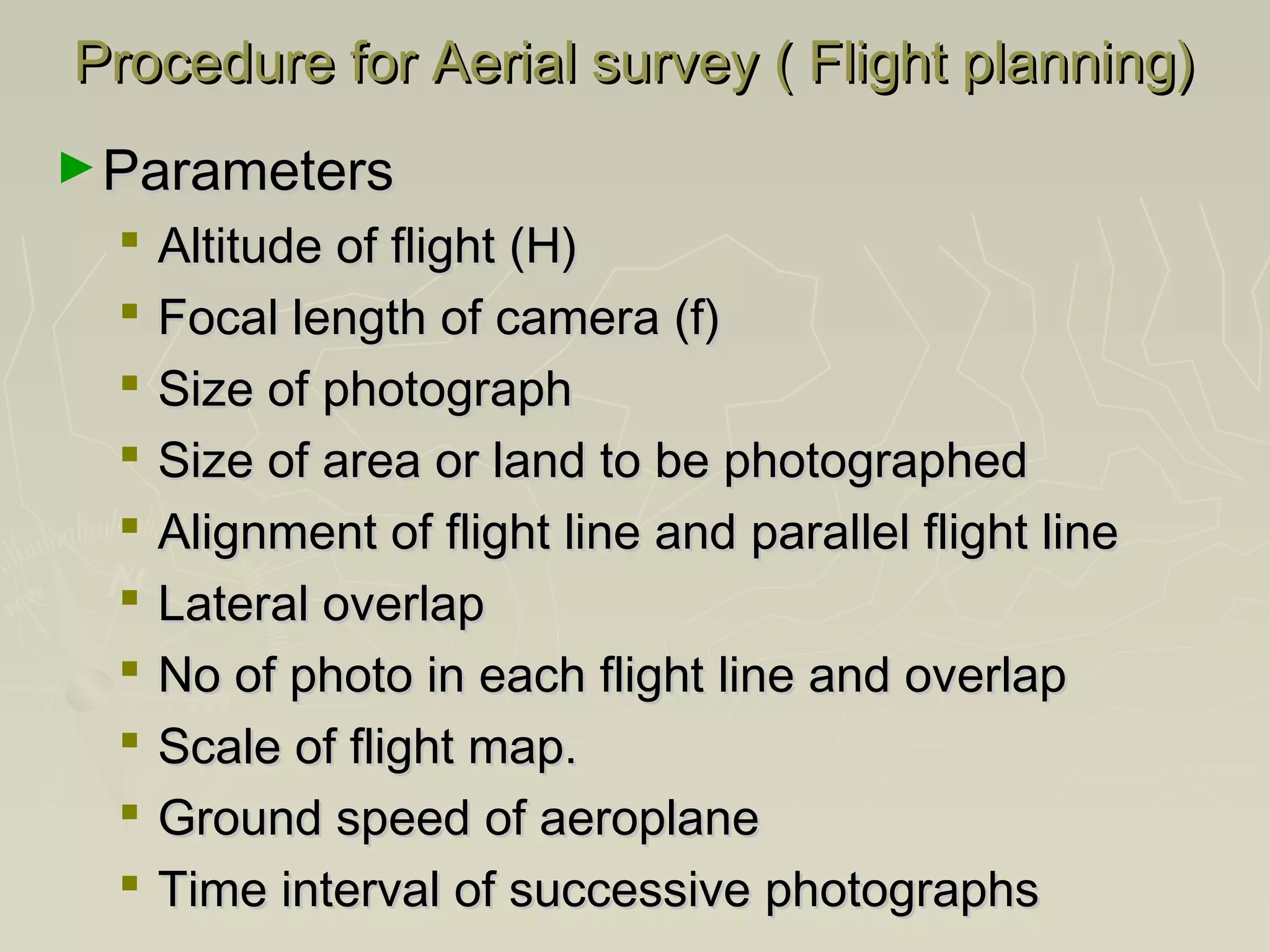 Procedure for Aerial survey ( Flight planning)

Parameters

Altitude of flight (H)

Focal length of camera (f)

Size of photograph

Size of area or land to be photographed

Alignment of flight line and parallel flight line

Lateral overlap

No of photo in each flight line and overlap

Scale of flight map.

Ground speed of aeroplane

Time interval of successive photographs